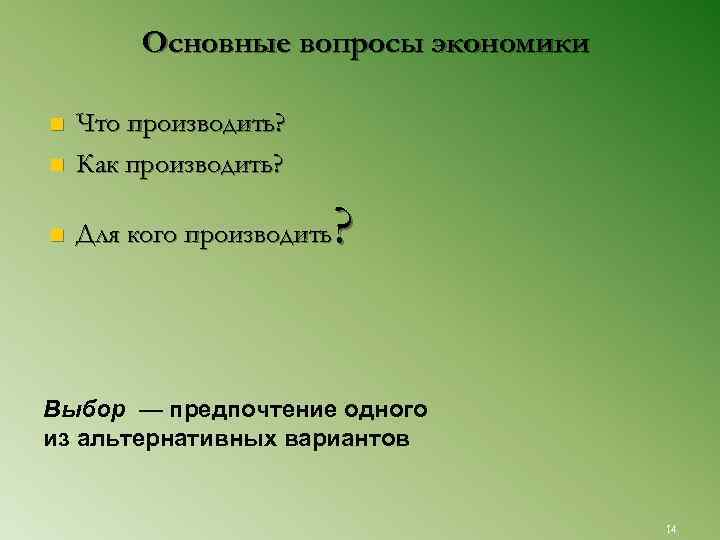 Основные вопросы экономики

Что производить?
Как производить?
Для кого производить?

Выбор — предпочтение одного из альтернативных вариантов

14